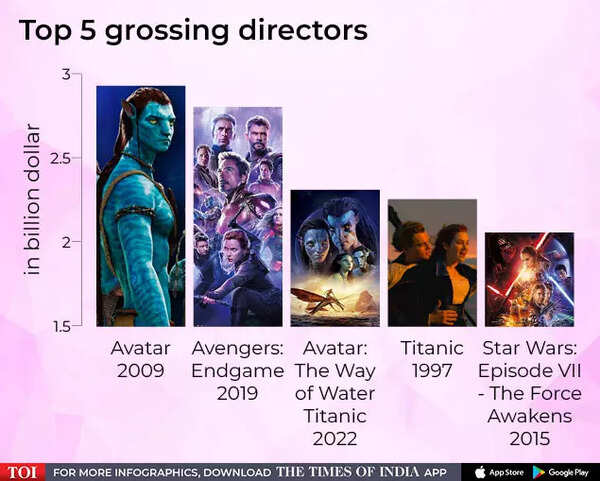 Top 5 grossing directors

in billion dollar

3
2.5
2
1.5

Avatar 2009

Avengers: Endgame 2019

Avatar: The Way of Water Titanic 2022

Titanic 1997

Star Wars: Episode VII - The Force Awakens 2015

TOI FOR MORE INFOGRAPHICS, DOWNLOAD THE TIMES OF INDIA APP

App Store Google Play